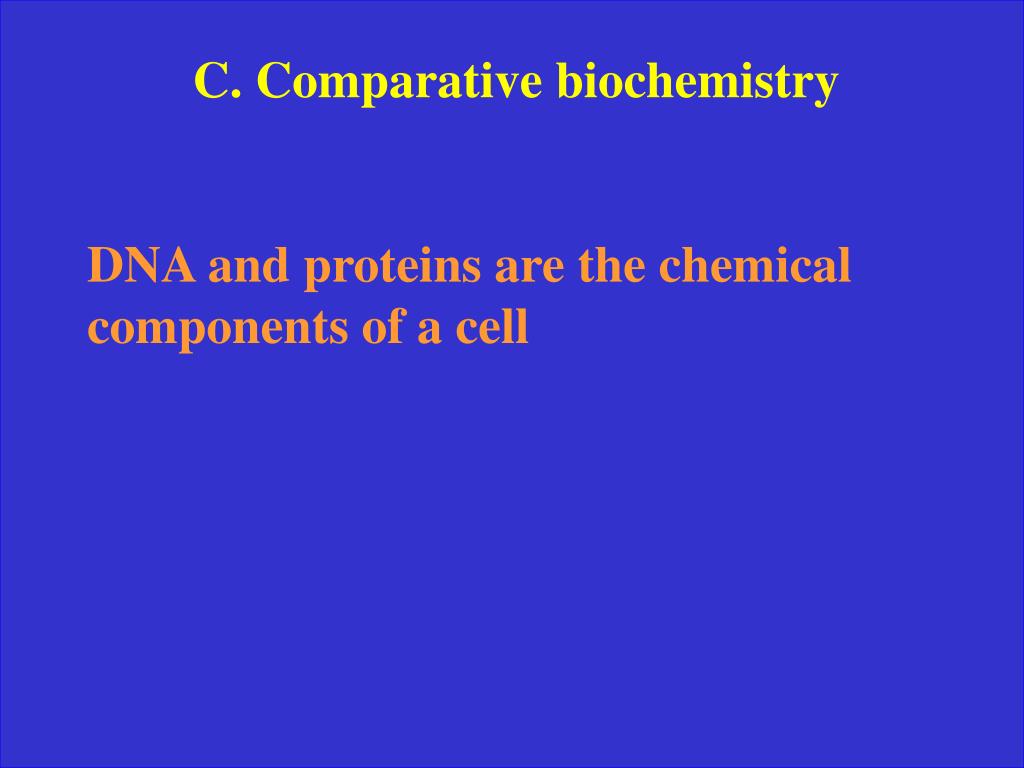 C. Comparative biochemistry

DNA and proteins are the chemical components of a cell